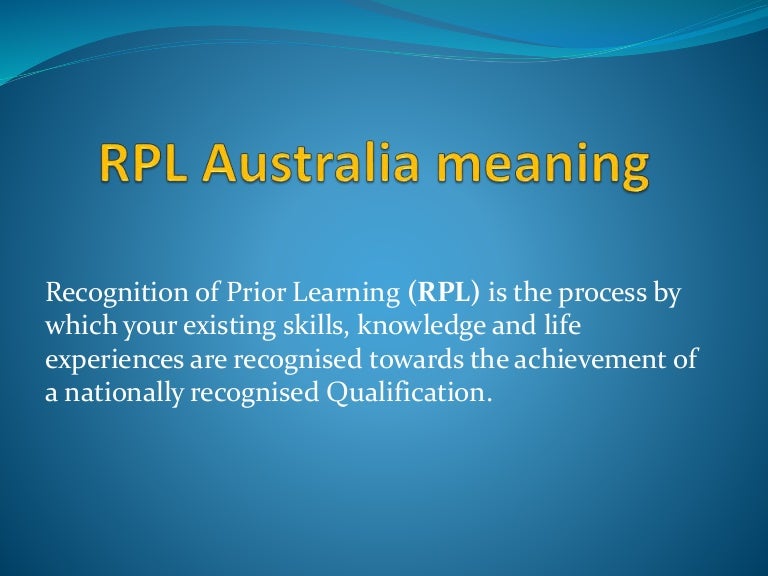 RPL Australia meaning

Recognition of Prior Learning (RPL) is the process by which your existing skills, knowledge and life experiences are recognised towards the achievement of a nationally recognised Qualification.